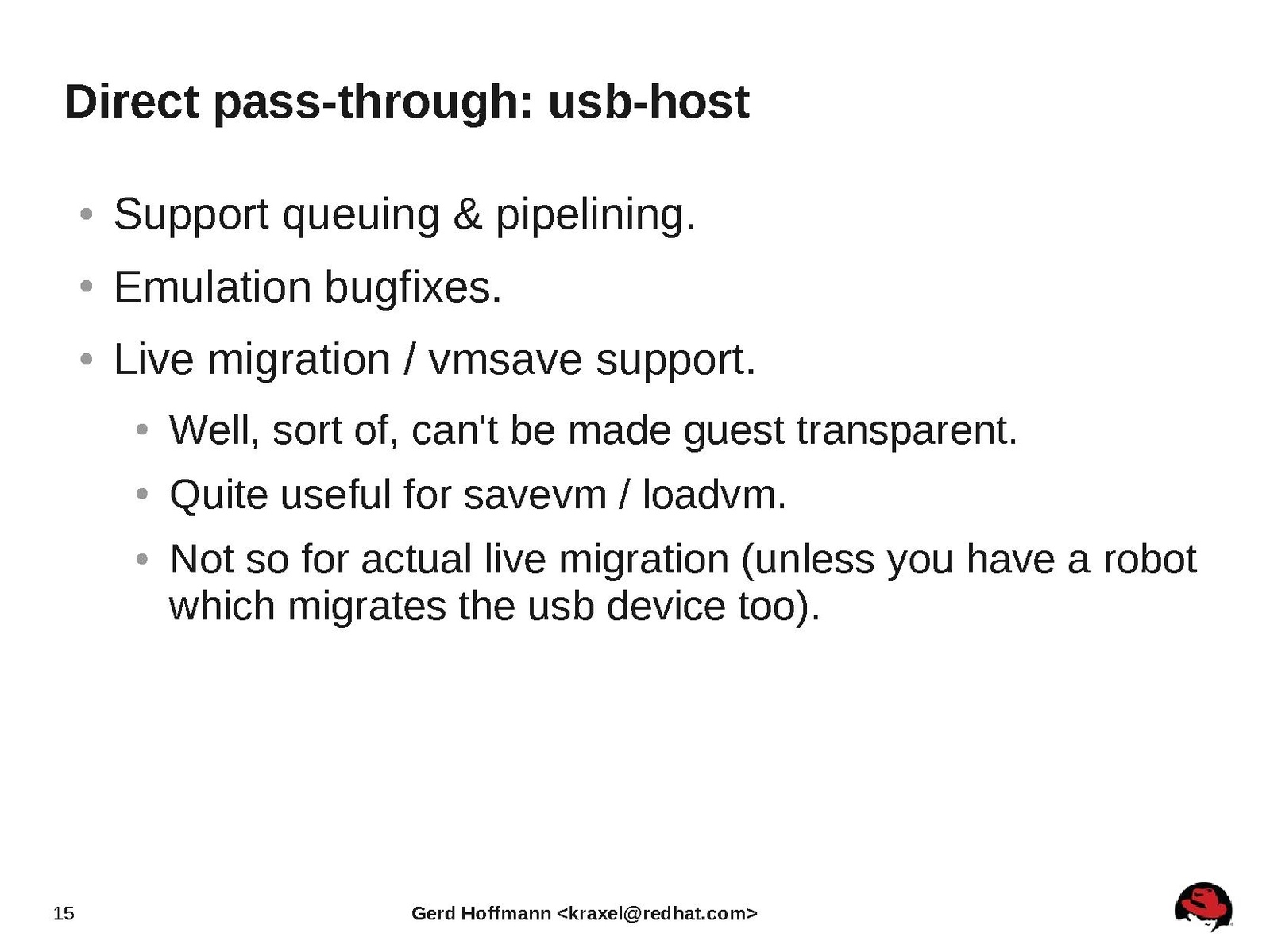 Direct pass-through: usb-host

• Support queuing & pipelining.

• Emulation bugfixes.

• Live migration / vmsave support.

• Well, sort of, can't be made guest transparent.

• Quite useful for savevm / loadvm.

• Not so for actual live migration (unless you have a robot which migrates the usb device too).

15

Gerd Hoffmann <kraxel@redhat.com>